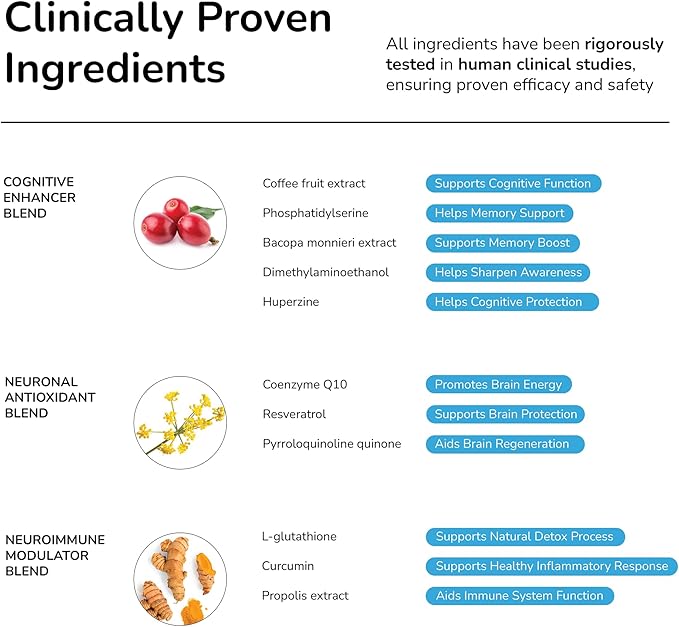 Clinically Proven Ingredients

All ingredients have been rigorously tested in human clinical studies, ensuring proven efficacy and safety

COGNITIVE ENHANCER BLEND

Coffee fruit extract
Supports Cognitive Function

Phosphatidylserine
Helps Memory Support

Bacopa monnieri extract
Supports Memory Boost

Dimethylaminoethanol
Helps Sharpen Awareness

Huperzine
Helps Cognitive Protection

NEURONAL ANTIOXIDANT BLEND

Coenzyme Q10
Promotes Brain Energy

Resveratrol
Supports Brain Protection

Pyrroloquinoline quinone
Aids Brain Regeneration

NEUROIMMUNE MODULATOR BLEND

L-glutathione
Supports Natural Detox Process

Curcumin
Supports Healthy Inflammatory Response

Propolis extract
Aids Immune System Function